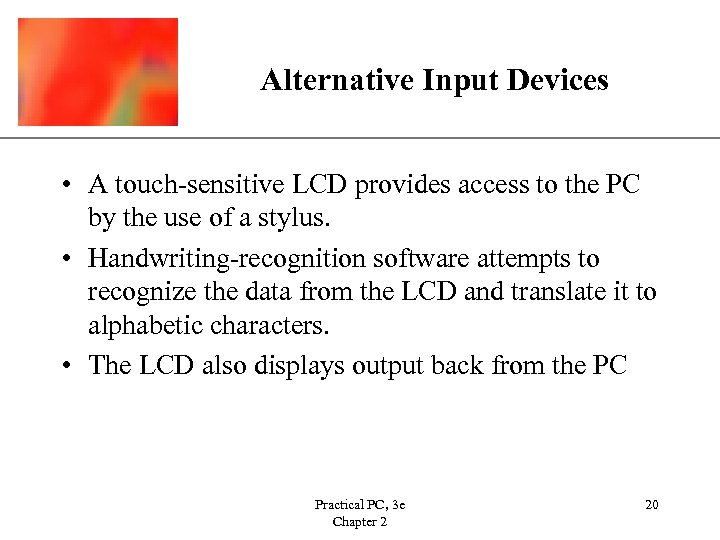 Alternative Input Devices

• A touch-sensitive LCD provides access to the PC by the use of a stylus.

• Handwriting-recognition software attempts to recognize the data from the LCD and translate it to alphabetic characters.

• The LCD also displays output back from the PC

Practical PC, 3e
Chapter 2

20